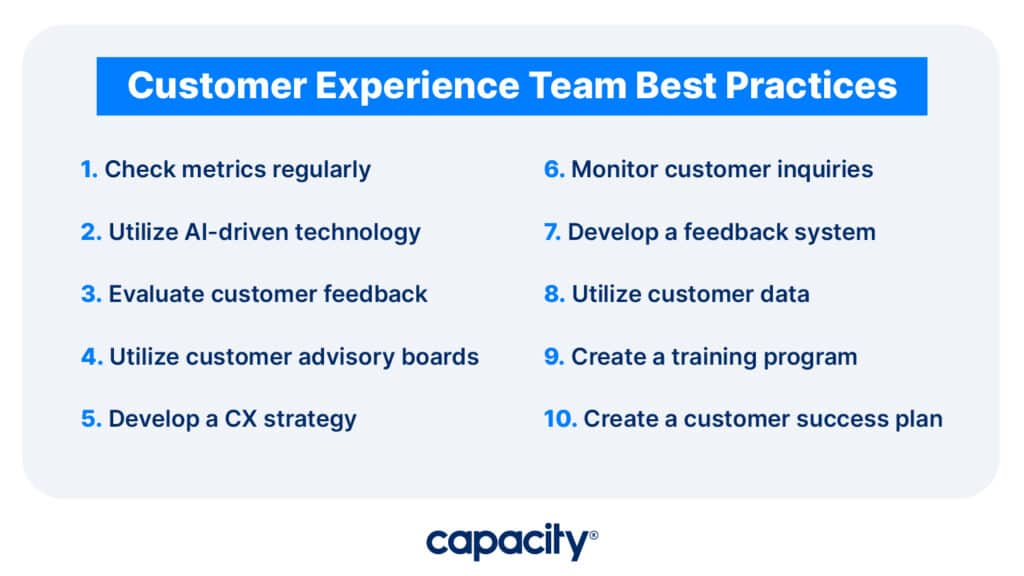 Customer Experience Team Best Practices

1. Check metrics regularly
2. Utilize AI-driven technology
3. Evaluate customer feedback
4. Utilize customer advisory boards
5. Develop a CX strategy

6. Monitor customer inquiries
7. Develop a feedback system
8. Utilize customer data
9. Create a training program
10. Create a customer success plan

capacity®